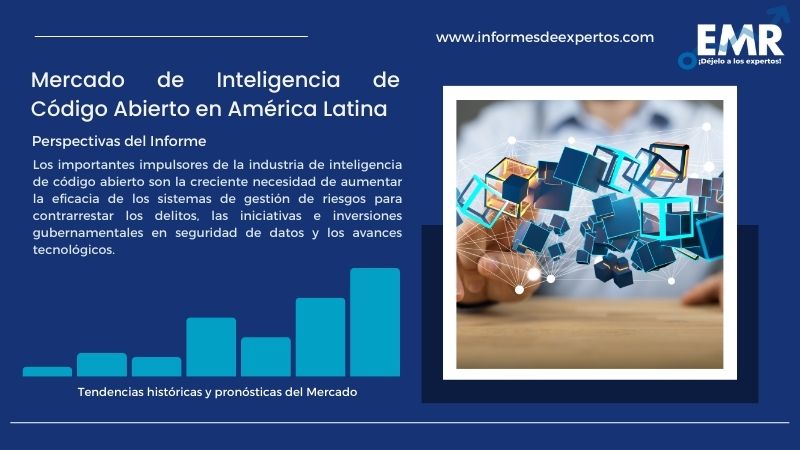 www.informesdeexpertos.com

EMR
¡Déjelo a los expertos!

Mercado de Inteligencia de Código Abierto en América Latina

Perspectivas del Informe

Los importantes impulsores de la industria de inteligencia de código abierto son la creciente necesidad de aumentar la eficacia de los sistemas de gestión de riesgos para contrarrestar los delitos, las iniciativas e inversiones gubernamentales en seguridad de datos y los avances tecnológicos.

Tendencias históricas y pronósticas del Mercado